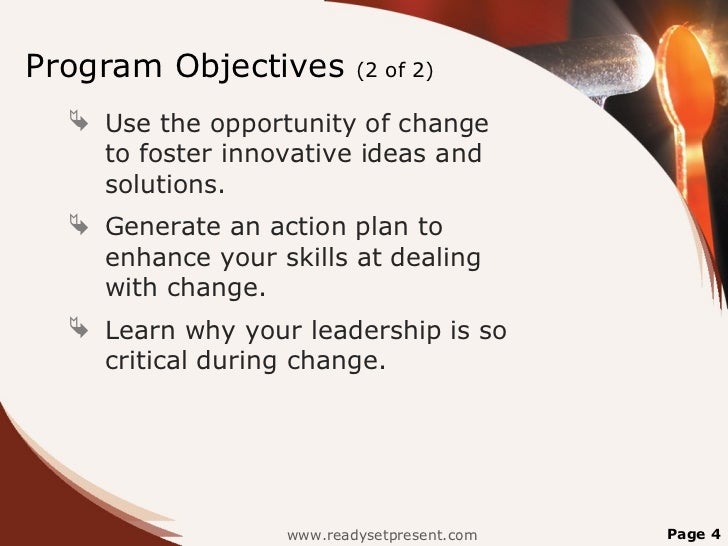 Program Objectives (2 of 2)

Use the opportunity of change to foster innovative ideas and solutions.

Generate an action plan to enhance your skills at dealing with change.

Learn why your leadership is so critical during change.

www.readysetpresent.com

Page 4